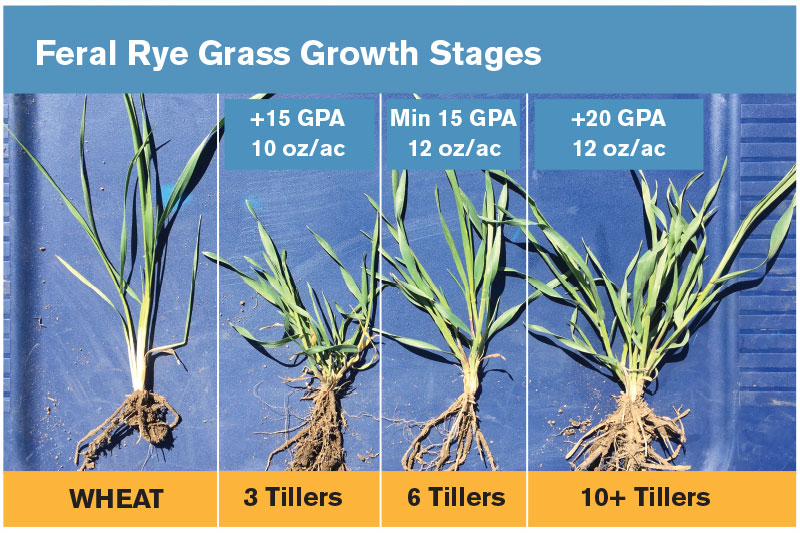 Feral Rye Grass Growth Stages

+15 GPA
10 oz/ac

Min 15 GPA
12 oz/ac

+20 GPA
12 oz/ac

WHEAT

3 Tillers

6 Tillers

10+ Tillers